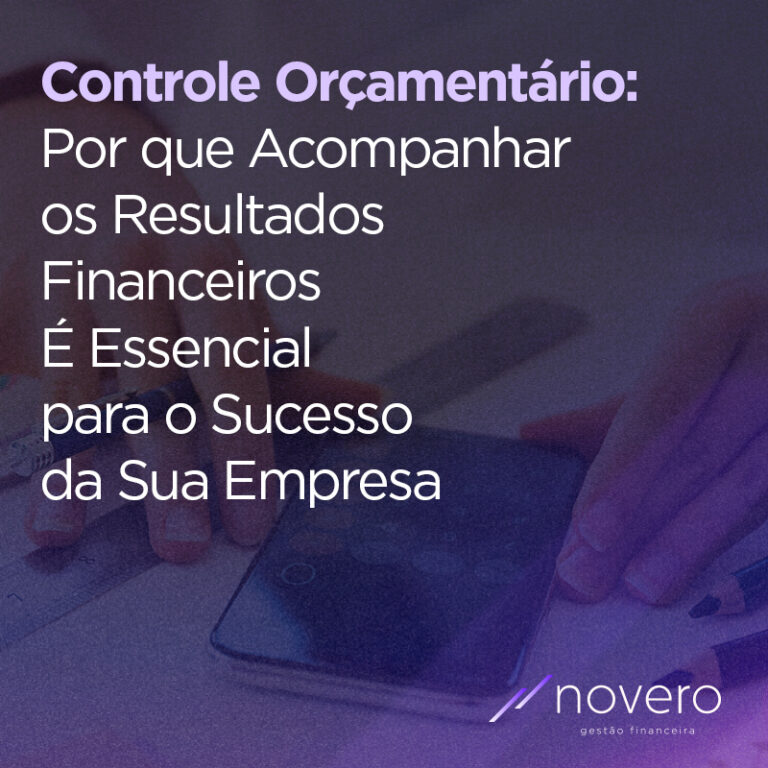 Controle Orçamentário:
Por que Acompanhar os Resultados Financeiros É Essencial para o Sucesso da Sua Empresa

novero
gestão financeira